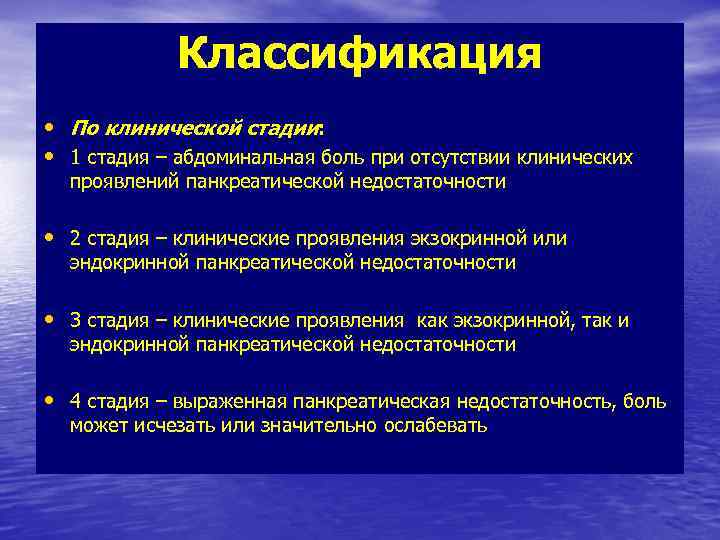 Классификация

• По клинической стадии:
• 1 стадия – абдоминальная боль при отсутствии клинических проявлений панкреатической недостаточности

• 2 стадия – клинические проявления экзокринной или эндокринной панкреатической недостаточности

• 3 стадия – клинические проявления как экзокринной, так и эндокринной панкреатической недостаточности

• 4 стадия – выраженная панкреатическая недостаточность, боль может исчезать или значительно ослабевать